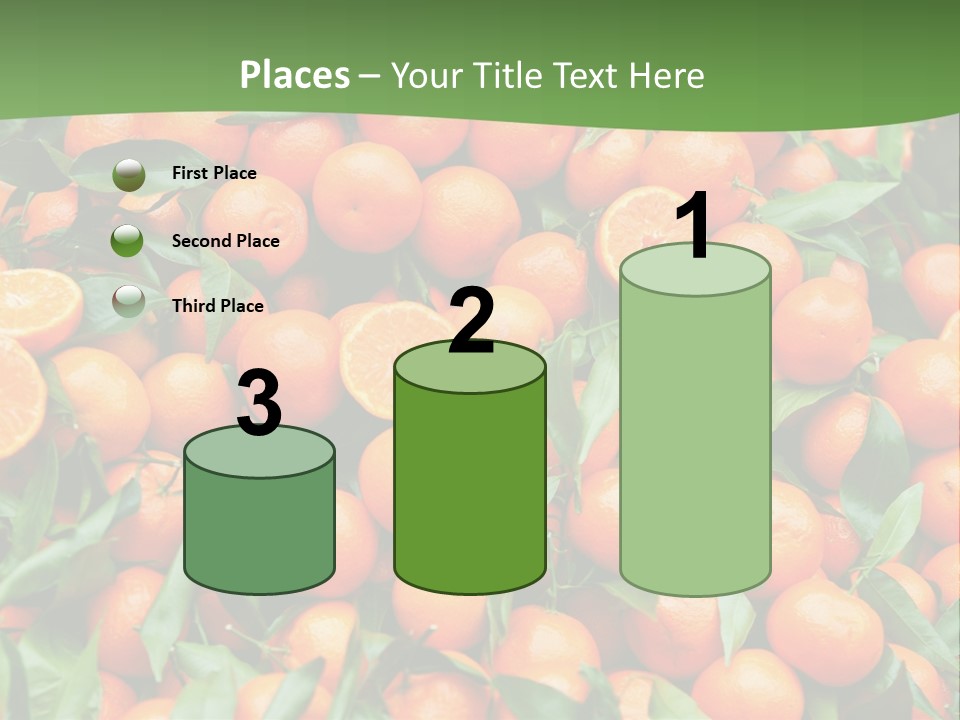 Places – Your Title Text Here

First Place

Second Place

Third Place

3

2

1